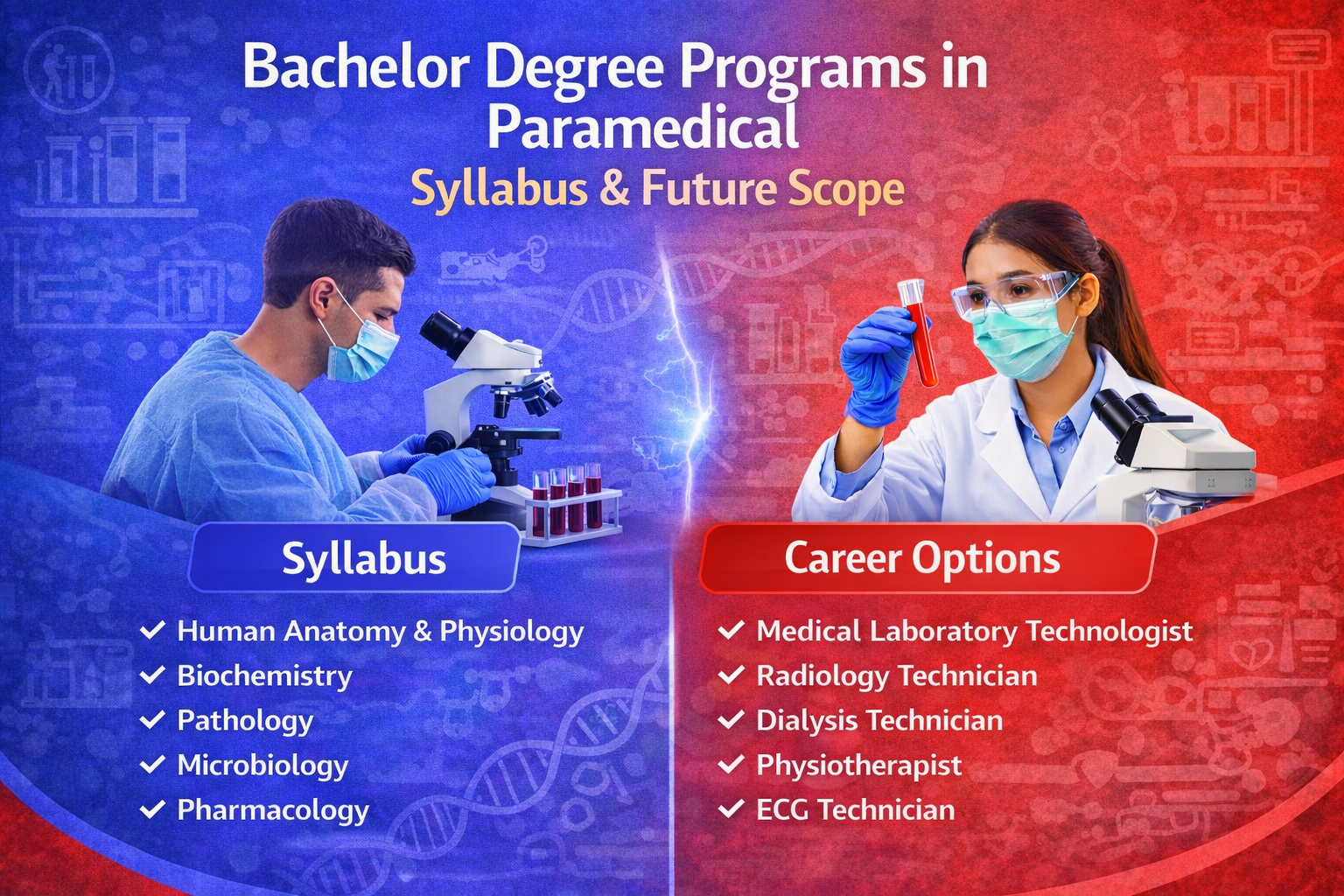 Bachelor Degree Programs in Paramedical
Syllabus & Future Scope

Syllabus

✓ Human Anatomy & Physiology
✓ Biochemistry
✓ Pathology
✓ Microbiology
✓ Pharmacology

Career Options

✓ Medical Laboratory Technologist
✓ Radiology Technician
✓ Dialysis Technician
✓ Physiotherapist
✓ ECG Technician